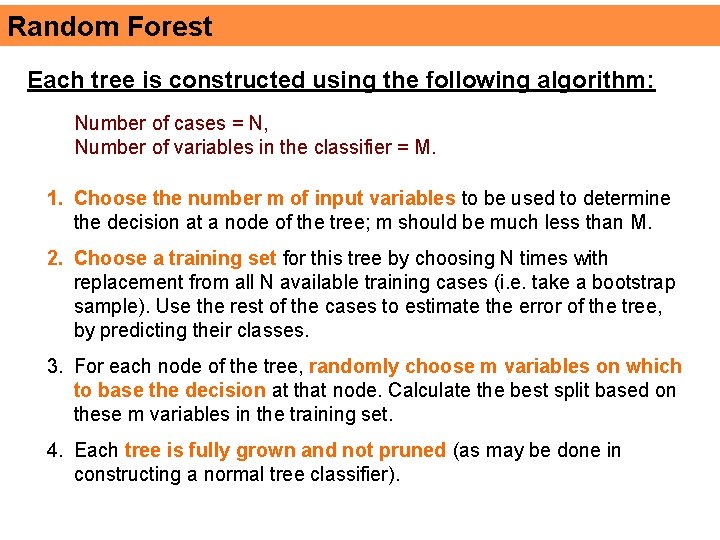 Random Forest

Each tree is constructed using the following algorithm:

Number of cases = N,
Number of variables in the classifier = M.

1. Choose the number m of input variables to be used to determine the decision at a node of the tree; m should be much less than M.

2. Choose a training set for this tree by choosing N times with replacement from all N available training cases (i.e. take a bootstrap sample). Use the rest of the cases to estimate the error of the tree, by predicting their classes.

3. For each node of the tree, randomly choose m variables on which to base the decision at that node. Calculate the best split based on these m variables in the training set.

4. Each tree is fully grown and not pruned (as may be done in constructing a normal tree classifier).